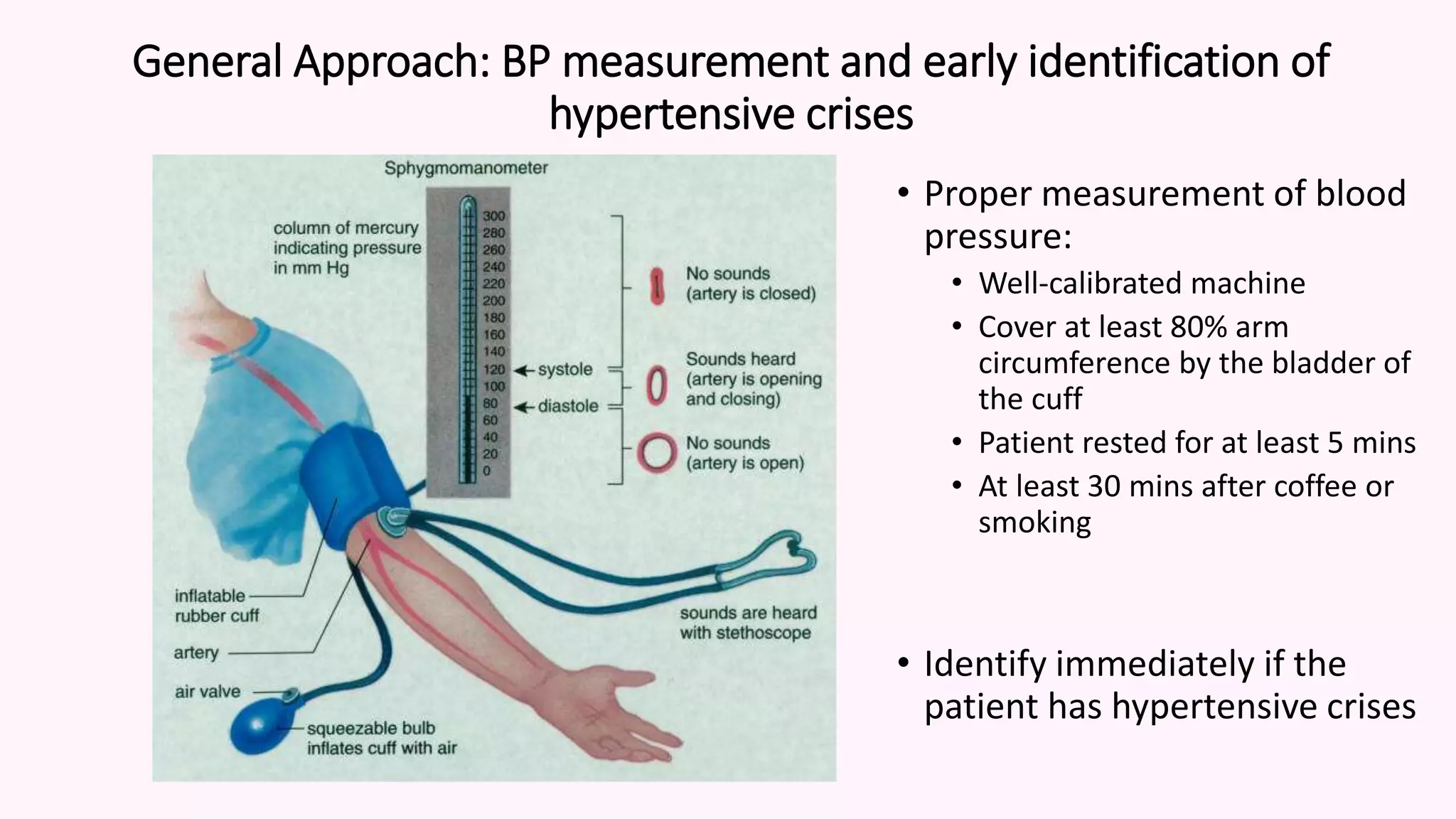 General Approach: BP measurement and early identification of hypertensive crises

Sphygmomanometer

column of mercury indicating pressure in mm Hg

300
280
260
240
220
200
180
160
140
120
100
80
60
40
20
0

systole
diastole

No sounds (artery is closed)

Sounds heard (artery is opening and closing)

No sounds (artery is open)

inflatable rubber cuff

artery

air valve

squeezable bulb inflates cuff with air

sounds are heard with stethoscope

• Proper measurement of blood pressure:
  • Well-calibrated machine
  • Cover at least 80% arm circumference by the bladder of the cuff
  • Patient rested for at least 5 mins
  • At least 30 mins after coffee or smoking

• Identify immediately if the patient has hypertensive crises